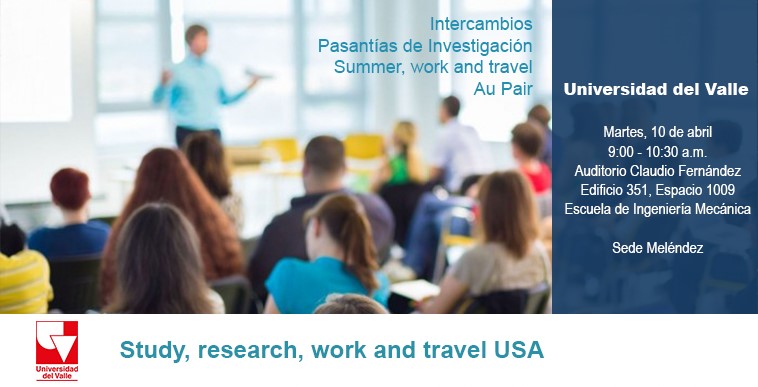 Intercambios
Pasantías de Investigación
Summer, work and travel
Au Pair

Universidad del Valle

Martes, 10 de abril
9:00 - 10:30 a.m.
Auditorio Claudio Fernández
Edificio 351, Espacio 1009
Escuela de Ingeniería Mecánica

Sede Meléndez

Universidad del Valle

Study, research, work and travel USA